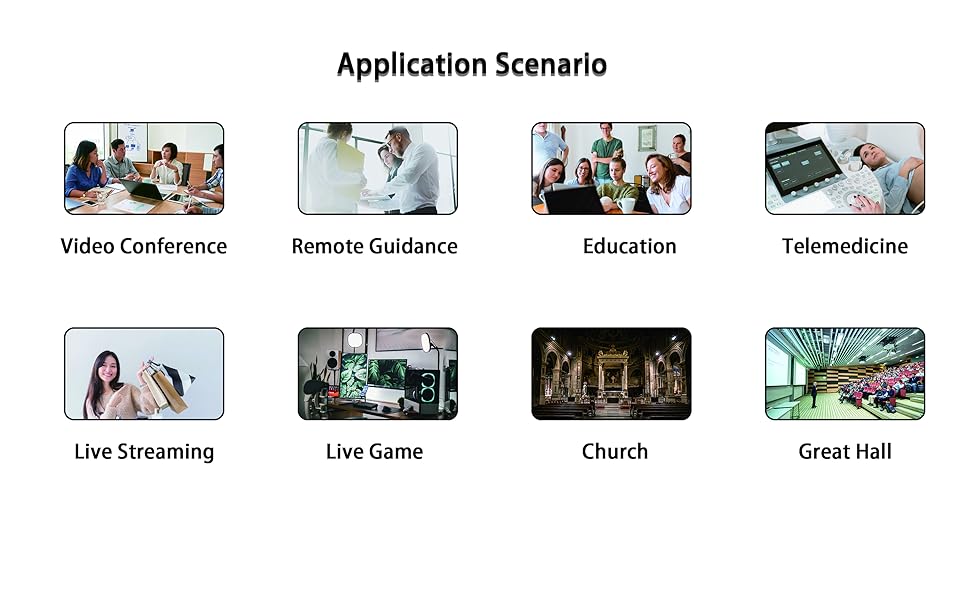 Application Scenario

Video Conference

Remote Guidance

Education

Telemedicine

Live Streaming

Live Game

Church

Great Hall